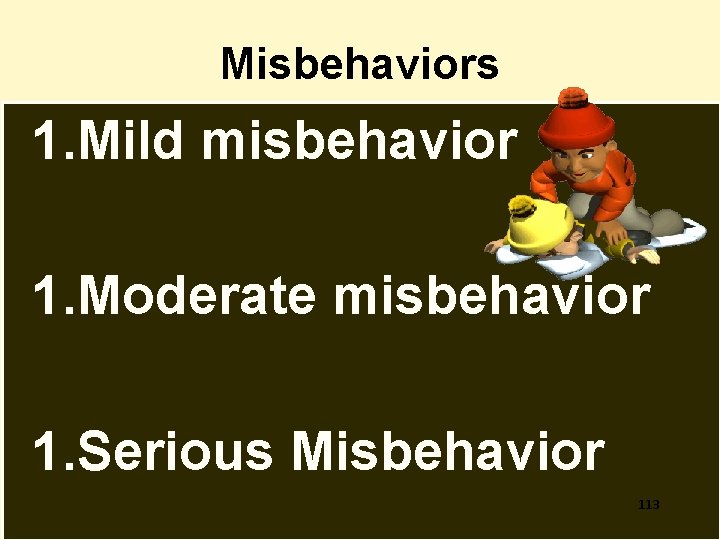 Misbehaviors

1.Mild misbehavior

1.Moderate misbehavior

1.Serious Misbehavior

113